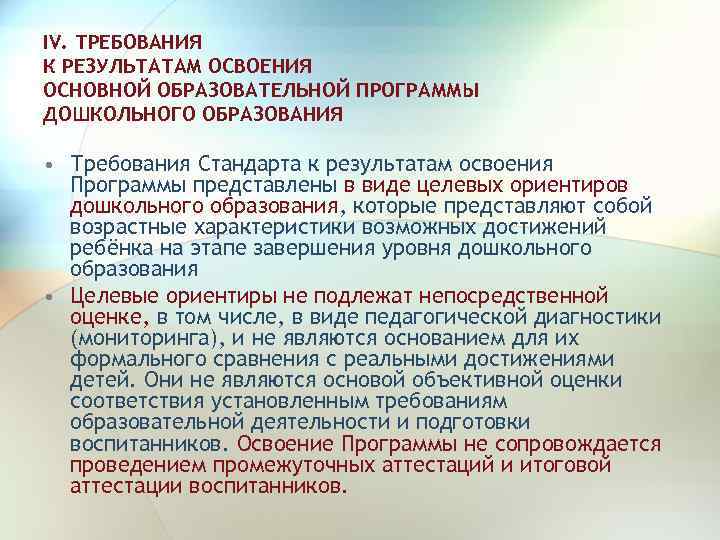 IV. ТРЕБОВАНИЯ
К РЕЗУЛЬТАТАМ ОСВОЕНИЯ
ОСНОВНОЙ ОБРАЗОВАТЕЛЬНОЙ ПРОГРАММЫ
ДОШКОЛЬНОГО ОБРАЗОВАНИЯ

• Требования Стандарта к результатам освоения Программы представлены в виде целевых ориентиров дошкольного образования, которые представляют собой возрастные характеристики возможных достижений ребёнка на этапе завершения уровня дошкольного образования

• Целевые ориентиры не подлежат непосредственной оценке, в том числе, в виде педагогической диагностики (мониторинга), и не являются основанием для их формального сравнения с реальными достижениями детей. Они не являются основой объективной оценки соответствия установленным требованиям образовательной деятельности и подготовки воспитанников. Освоение Программы не сопровождается проведением промежуточных аттестаций и итоговой аттестации воспитанников.